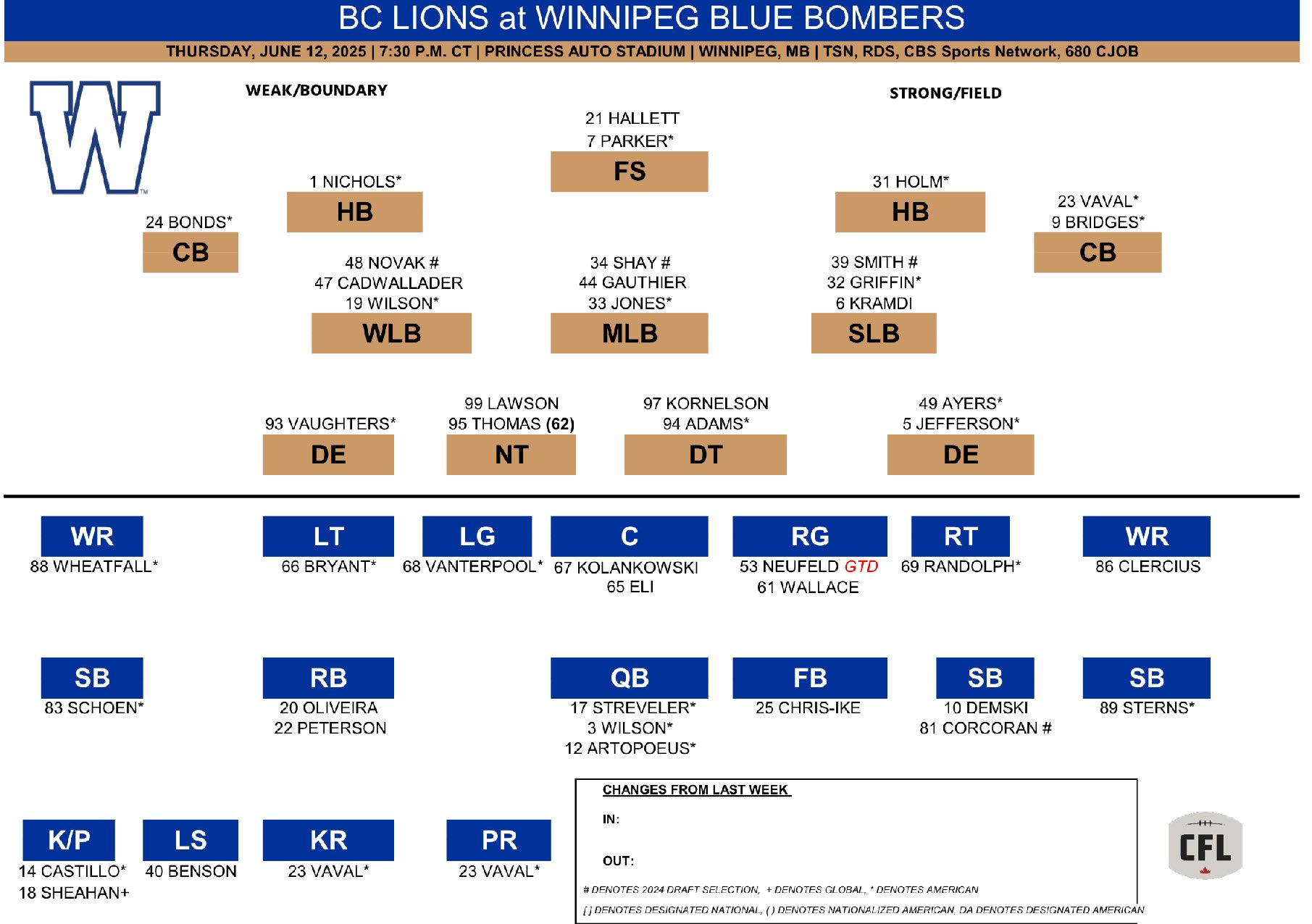 BC LIONS at WINNIPEG BLUE BOMBERS

THURSDAY, JUNE 12, 2025 | 7:30 P.M. CT | PRINCESS AUTO STADIUM | WINNIPEG, MB | TSN, RDS, CBS Sports Network, 680 CJOB

W

WEAK/BOUNDARY

STRONG/FIELD

21 HALLETT
7 PARKER*
FS

1 NICHOLS*
HB

31 HOLM*
HB

24 BONDS*
CB

23 VAVAL*
9 BRIDGES*
CB

48 NOVAK #
47 CADWALLADER
19 WILSON*
WLB

34 SHAY #
44 GAUTHIER
33 JONES*
MLB

39 SMITH #
32 GRIFFIN*
6 KRAMDI
SLB

93 VAUGHTERS*
DE

99 LAWSON
95 THOMAS (62)
NT

97 KORNELSON
94 ADAMS*
DT

49 AYERS*
5 JEFFERSON*
DE

WR
88 WHEATFALL*

LT
66 BRYANT*

LG
68 VANTERPOOL*

C
67 KOLANKOWSKI
65 ELI

RG
53 NEUFELD GTD
61 WALLACE

RT
69 RANDOLPH*

WR
86 CLERCIUS

SB
83 SCHOEN*

RB
20 OLIVEIRA
22 PETERSON

QB
17 STREVELER*
3 WILSON*
12 ARTOPOEUS*

FB
25 CHRIS-IKE

SB
10 DEMSKI
81 CORCORAN #

SB
89 STERNS*

K/P
14 CASTILLO*
18 SHEAHAN+

LS
40 BENSON

KR
23 VAVAL*

PR
23 VAVAL*

CHANGES FROM LAST WEEK

IN:

OUT:

# DENOTES 2024 DRAFT SELECTION, + DENOTES GLOBAL, * DENOTES AMERICAN
[ ] DENOTES DESIGNATED NATIONAL, ( ) DENOTES NATIONALIZED AMERICAN, DA DENOTES DESIGNATED AMERICAN

CFL